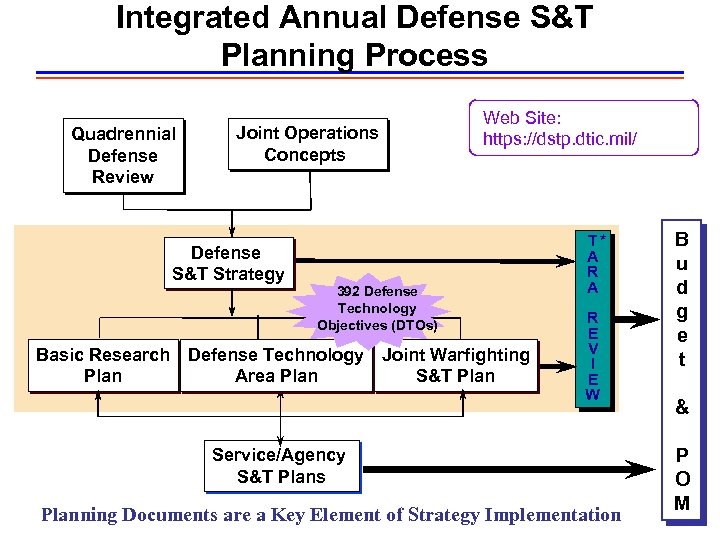 Integrated Annual Defense S&T Planning Process

Web Site:
https://dstp.dtic.mil/

Quadrennial Defense Review

Joint Operations Concepts

Defense S&T Strategy

392 Defense Technology Objectives (DTOs)

Basic Research Plan

Defense Technology Area Plan

Joint Warfighting S&T Plan

T* A R A R E V I E W

Budget & POM

Service/Agency S&T Plans

Planning Documents are a Key Element of Strategy Implementation